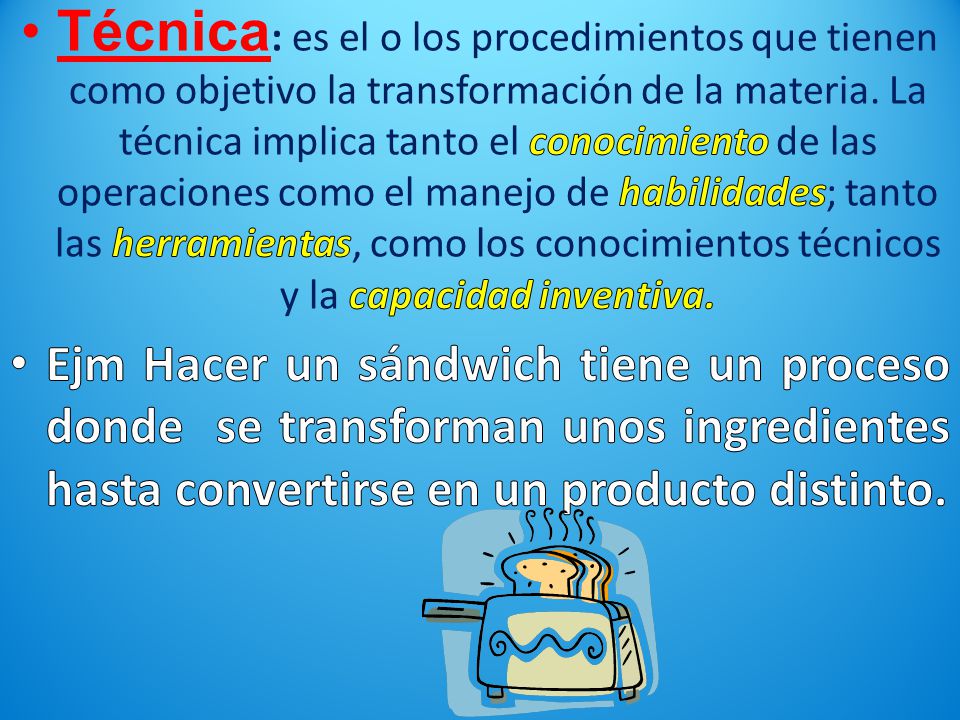 • Técnica: es el o los procedimientos que tienen como objetivo la transformación de la materia. La técnica implica tanto el conocimiento de las operaciones como el manejo de habilidades; tanto las herramientas, como los conocimientos técnicos y la capacidad inventiva.

• Ejm Hacer un sándwich tiene un proceso donde se transforman unos ingredientes hasta convertirse en un producto distinto.